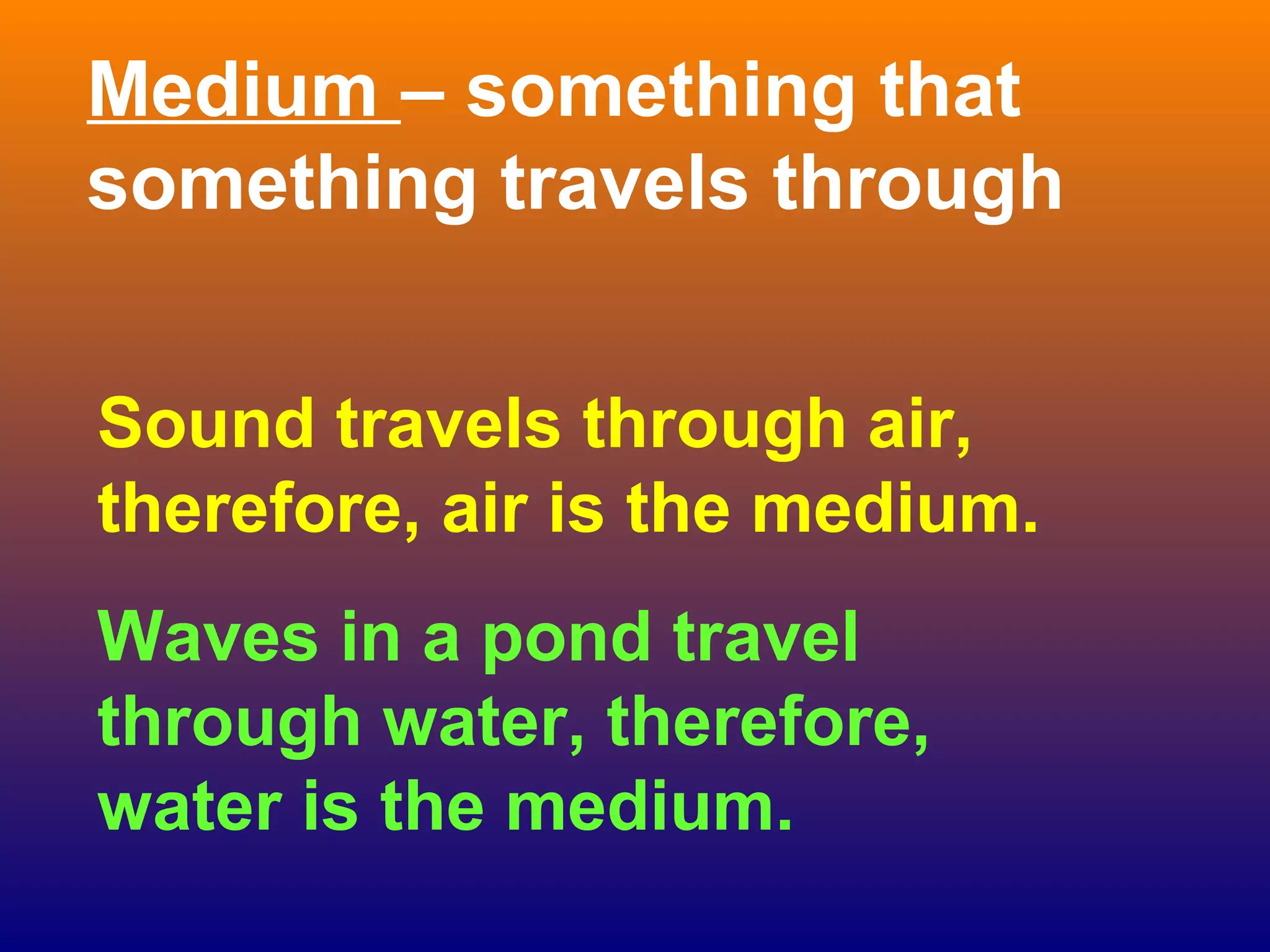 Medium – something that something travels through

Sound travels through air, therefore, air is the medium.

Waves in a pond travel through water, therefore, water is the medium.